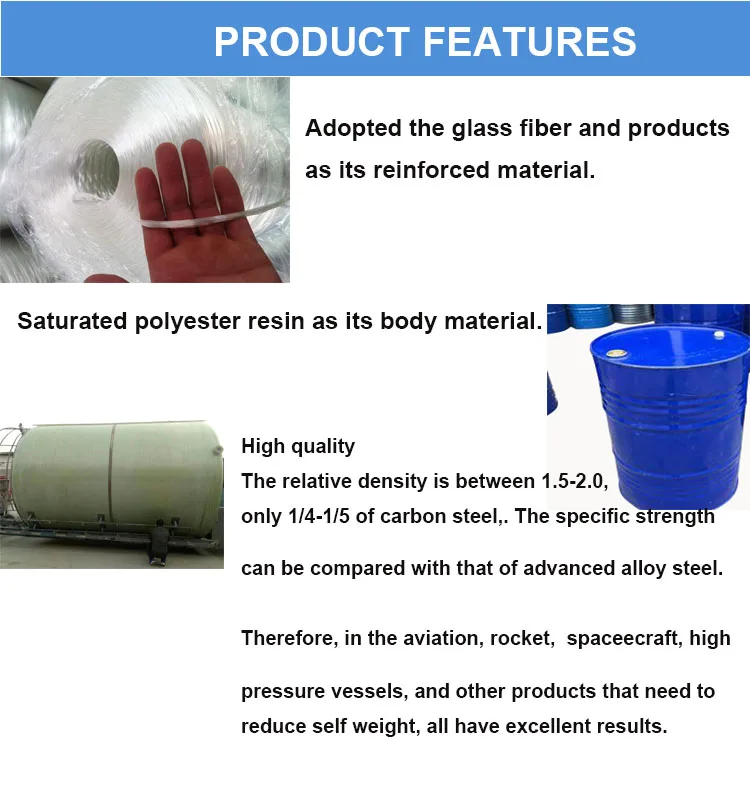 PRODUCT FEATURES

Adopted the glass fiber and products as its reinforced material.

Saturated polyester resin as its body material.

High quality
The relative density is between 1.5-2.0, only 1/4-1/5 of carbon steel,. The specific strength can be compared with that of advanced alloy steel.

Therefore, in the aviation, rocket, spaceecraft, high pressure vessels, and other products that need to reduce self weight, all have excellent results.